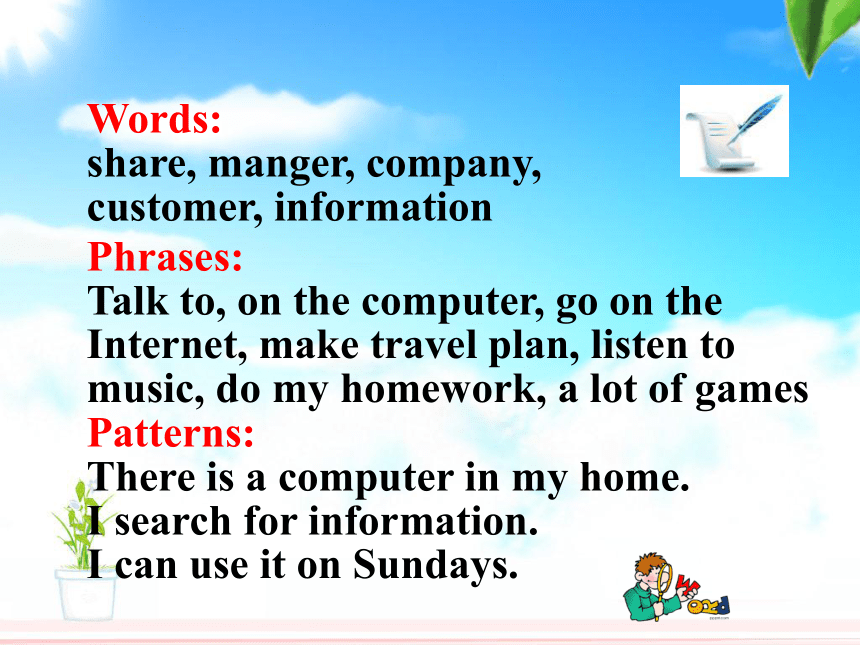 Words:
share, manger, company, customer, information

Phrases:
Talk to, on the computer, go on the Internet, make travel plan, listen to music, do my homework, a lot of games

Patterns:
There is a computer in my home.
I search for information.
I can use it on Sundays.

Word